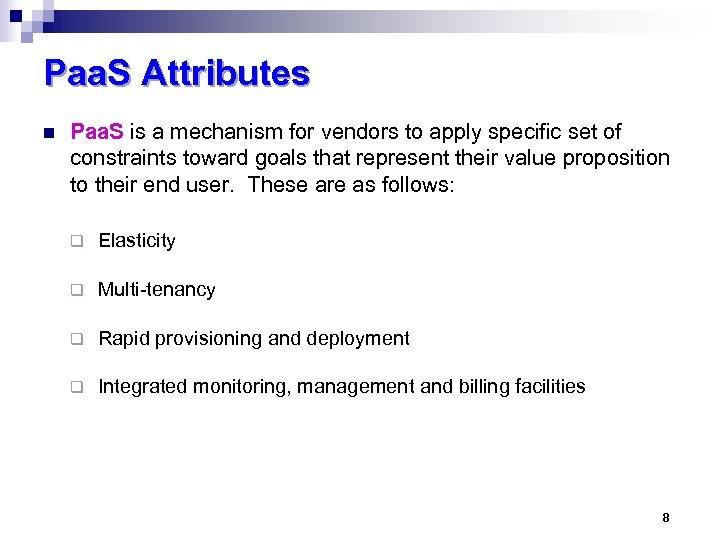 PaaS Attributes

PaaS is a mechanism for vendors to apply specific set of constraints toward goals that represent their value proposition to their end user. These are as follows:

Elasticity

Multi-tenancy

Rapid provisioning and deployment

Integrated monitoring, management and billing facilities

8